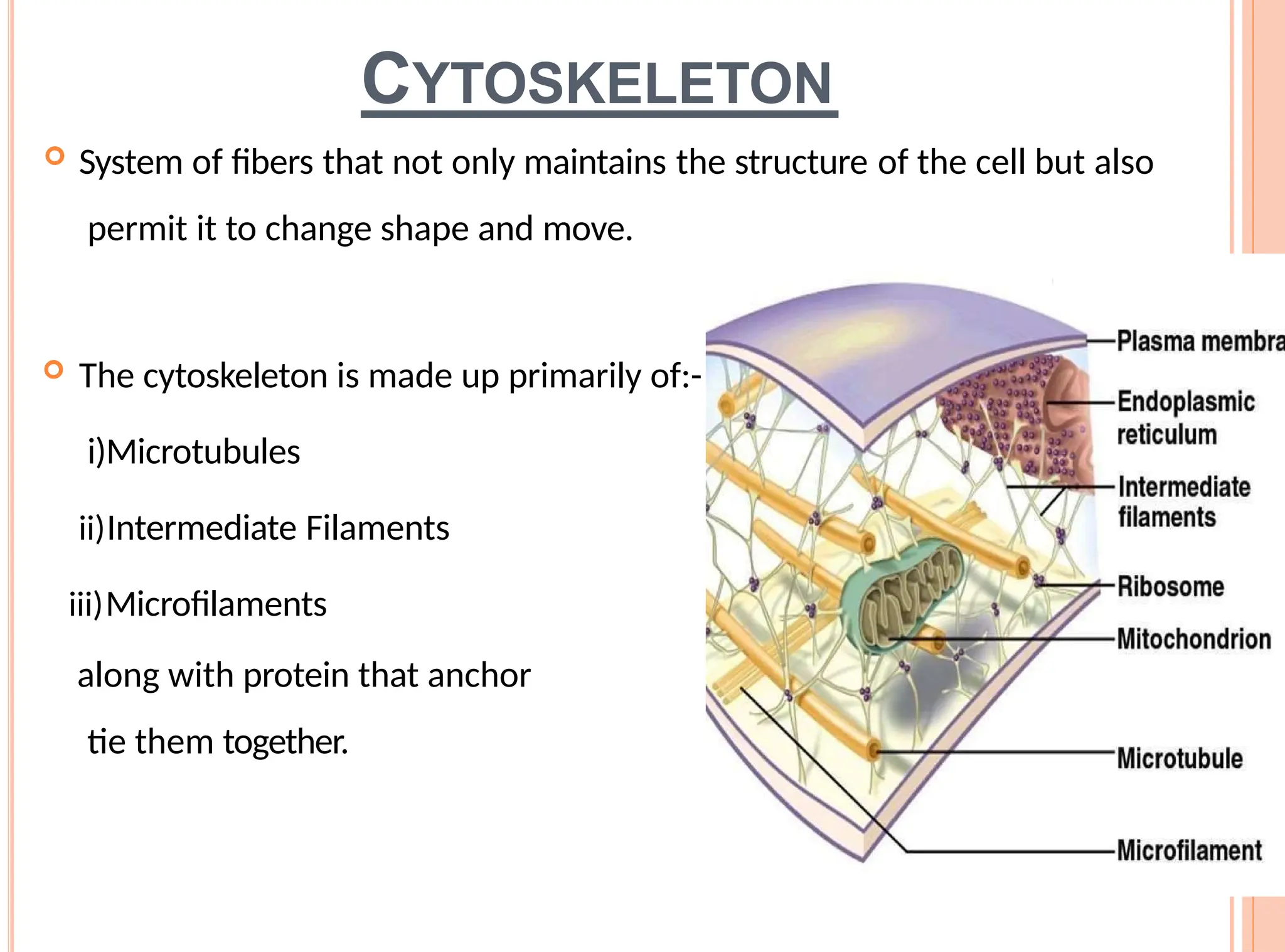 CYTOSKELETON

System of fibers that not only maintains the structure of the cell but also permit it to change shape and move.

The cytoskeleton is made up primarily of:-

i)Microtubules

ii)Intermediate Filaments

iii)Microfilaments

along with protein that anchor tie them together.

Plasma membra

Endoplasmic reticulum

Intermediate filaments

Ribosome

Mitochondrion

Microtubule

Microfilament